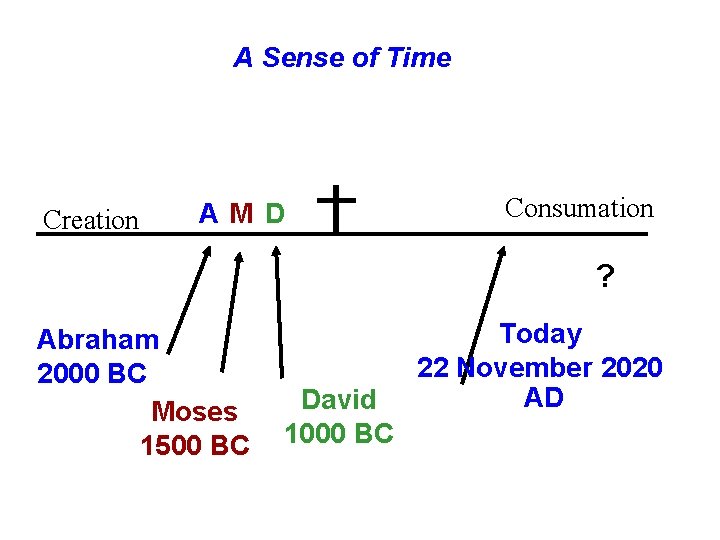 A Sense of Time

Creation A M D Consumation

?

Abraham 2000 BC

Moses 1500 BC

David 1000 BC

Today 22 November 2020 AD